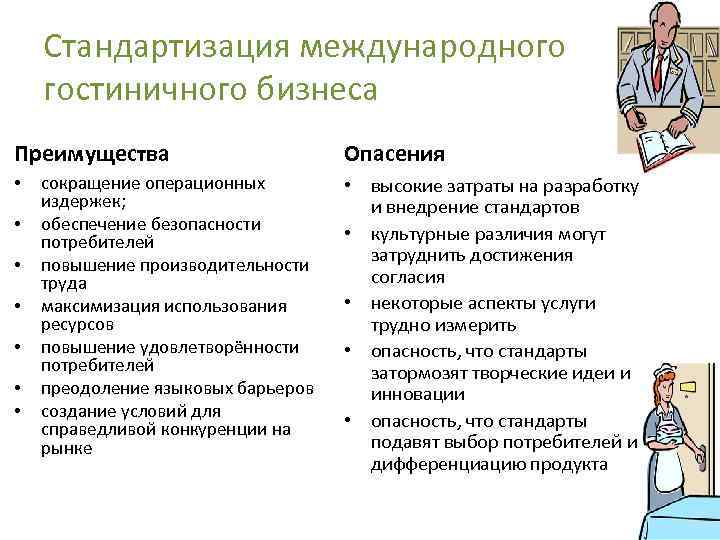 Стандартизация международного гостиничного бизнеса

Преимущества
• сокращение операционных издержек;
• обеспечение безопасности потребителей
• повышение производительности труда
• максимизация использования ресурсов
• повышение удовлетворённости потребителей
• преодоление языковых барьеров
• создание условий для справедливой конкуренции на рынке

Опасения
• высокие затраты на разработку и внедрение стандартов
• культурные различия могут затруднить достижения согласия
• некоторые аспекты услуги трудно измерить
• опасность, что стандарты затормозят творческие идеи и инновации
• опасность, что стандарты подавят выбор потребителей и дифференциацию продукта